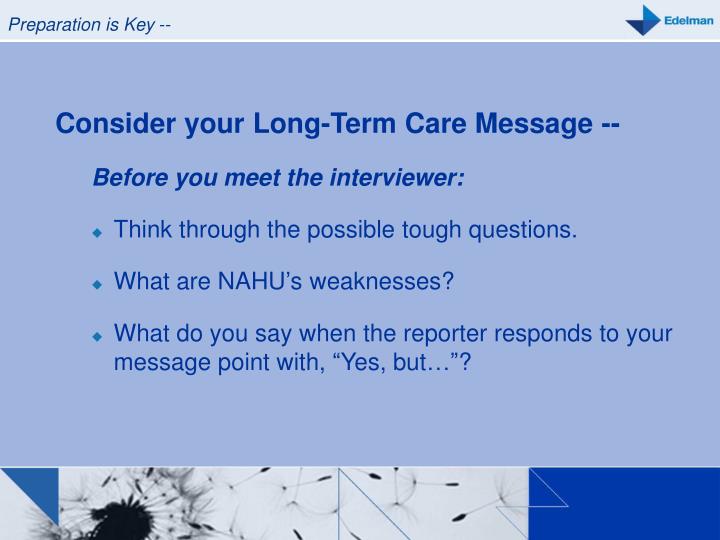 Preparation is Key --

Edelman

Consider your Long-Term Care Message --

Before you meet the interviewer:

Think through the possible tough questions.

What are NAHU’s weaknesses?

What do you say when the reporter responds to your message point with, “Yes, but…”?